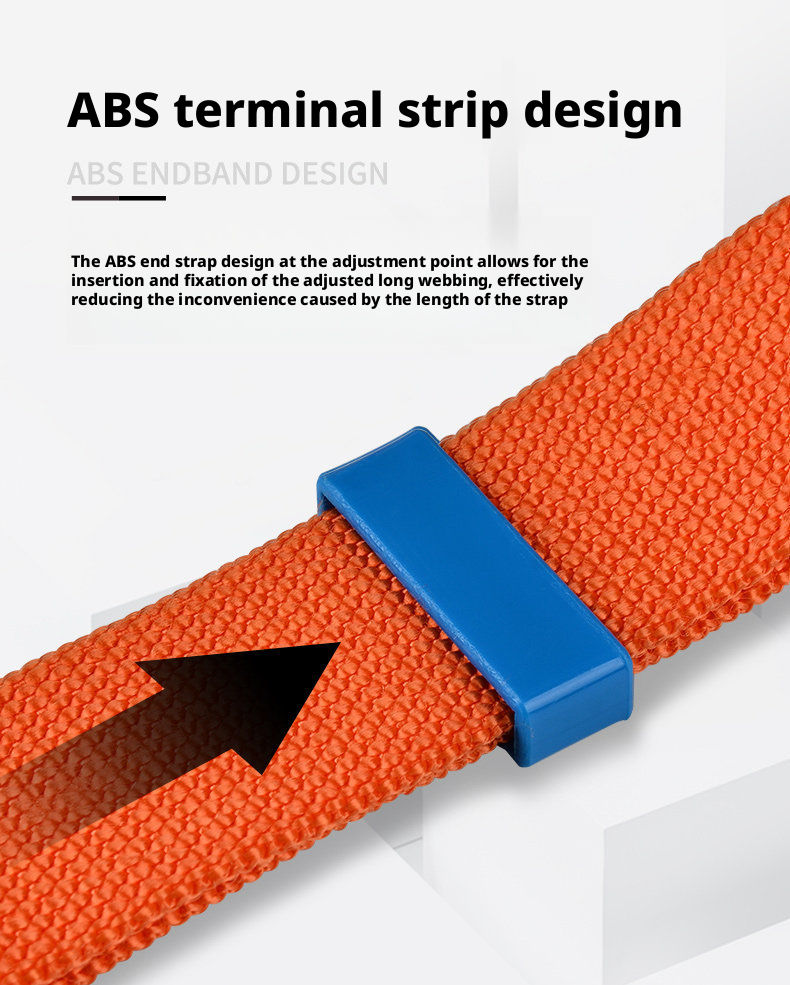 ABS terminal strip design

ABS ENDBAND DESIGN

The ABS end strap design at the adjustment point allows for the insertion and fixation of the adjusted long webbing, effectively reducing the inconvenience caused by the length of the strap